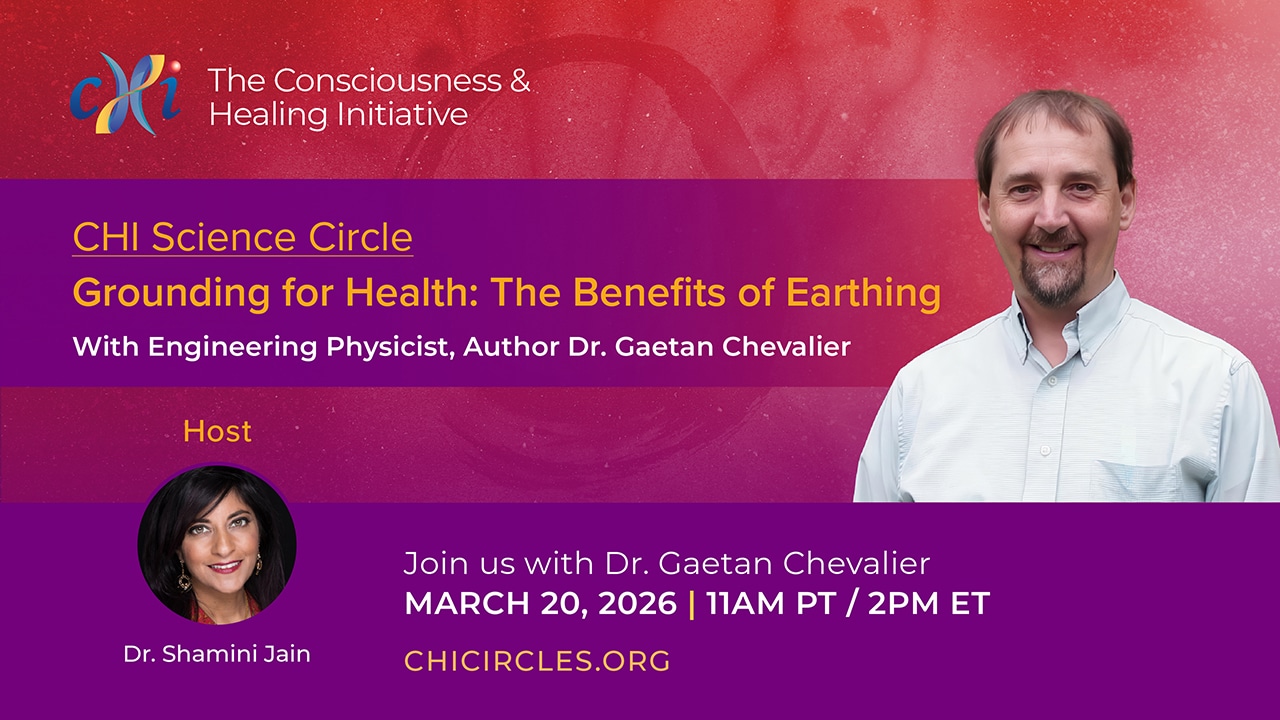 cHi The Consciousness & Healing Initiative

CHI Science Circle

Grounding for Health: The Benefits of Earthing

With Engineering Physicist, Author Dr. Gaetan Chevalier

Host

Dr. Shamini Jain

Join us with Dr. Gaetan Chevalier

MARCH 20, 2026 | 11AM PT / 2PM ET

CHICIRCLES.ORG